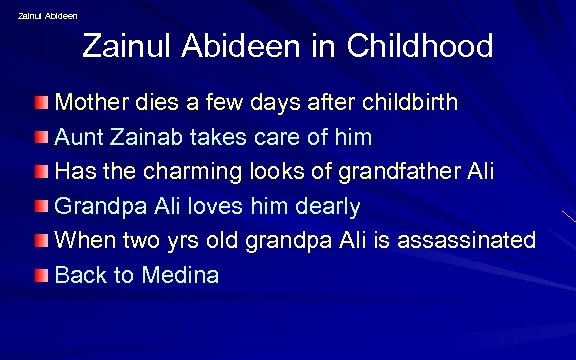 Zainul Abideen

Zainul Abideen in Childhood

Mother dies a few days after childbirth
Aunt Zainab takes care of him
Has the charming looks of grandfather Ali
Grandpa Ali loves him dearly
When two yrs old grandpa Ali is assassinated
Back to Medina